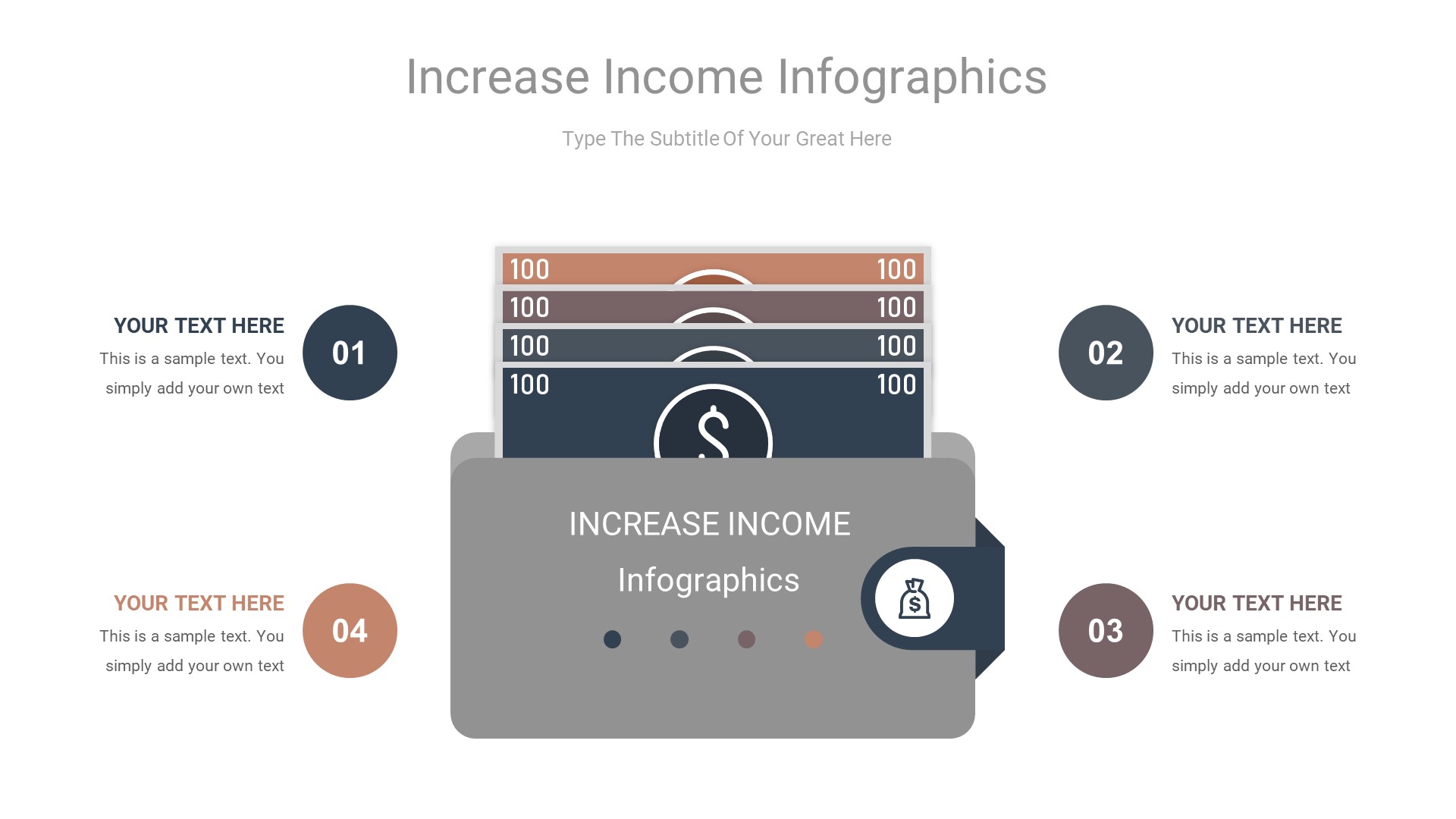 Increase Income Infographics

Type The Subtitle Of Your Great Here

YOUR TEXT HERE
This is a sample text. You simply add your own text

01

100 100
100 100
100 100
100 100

$

02

YOUR TEXT HERE
This is a sample text. You simply add your own text

INCREASE INCOME
Infographics

$

YOUR TEXT HERE
This is a sample text. You simply add your own text

04

03

YOUR TEXT HERE
This is a sample text. You simply add your own text